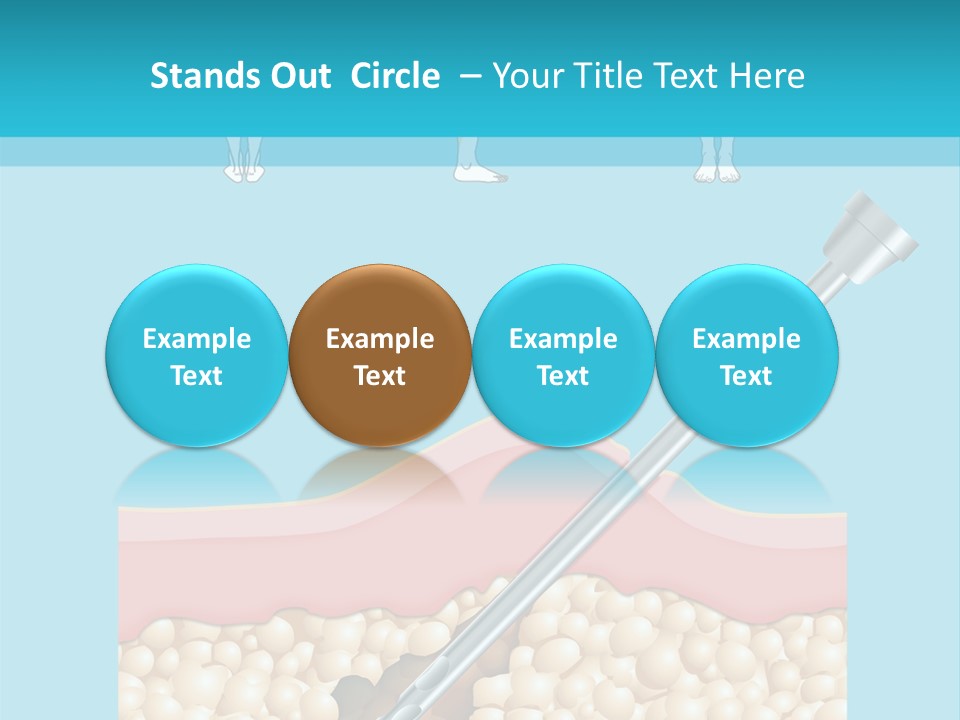 Stands Out Circle – Your Title Text Here

Example Text

Example Text

Example Text

Example Text